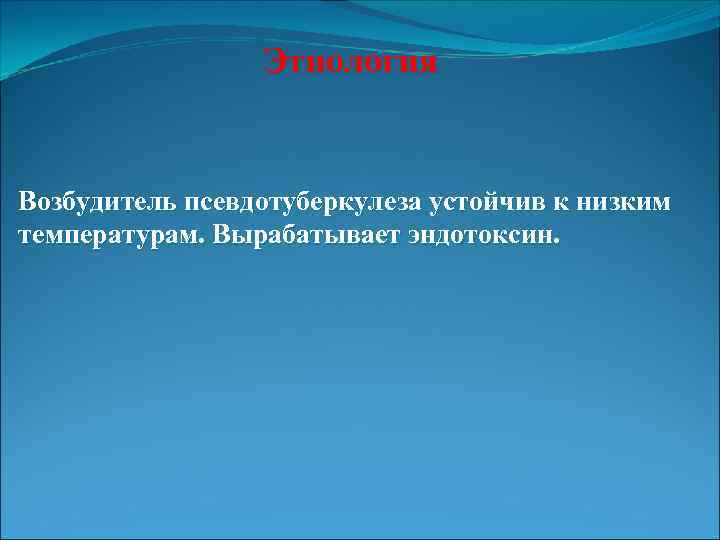 Этиология

Возбудитель псевдотуберкулеза устойчив к низким температурам. Вырабатывает эндотоксин.